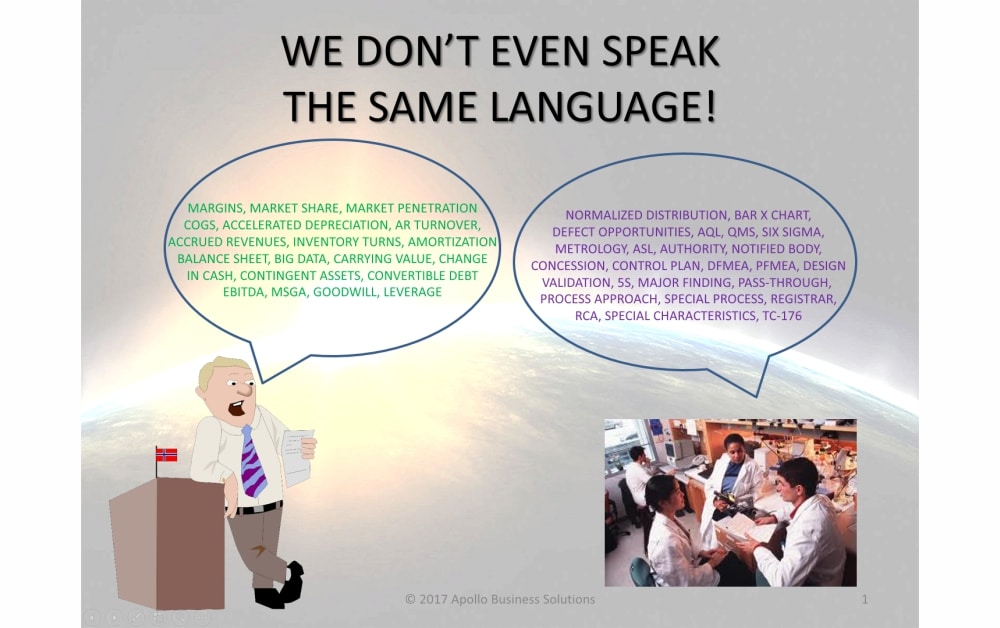 WE DON'T EVEN SPEAK THE SAME LANGUAGE!

MARGINS, MARKET SHARE, MARKET PENETRATION COGS, ACCELERATED DEPRECIATION, AR TURNOVER, ACCRUED REVENUES, INVENTORY TURNS, AMORTIZATION BALANCE SHEET, BIG DATA, CARRYING VALUE, CHANGE IN CASH, CONTINGENT ASSETS, CONVERTIBLE DEBT EBITDA, MSGA, GOODWILL, LEVERAGE

NORMALIZED DISTRIBUTION, BAR X CHART, DEFECT OPPORTUNITIES, AQL, QMS, SIX SIGMA, METROLOGY, ASL, AUTHORITY, NOTIFIED BODY, CONCESSION, CONTROL PLAN, DFMEA, PFMEA, DESIGN VALIDATION, 5S, MAJOR FINDING, PASS-THROUGH, PROCESS APPROACH, SPECIAL PROCESS, REGISTRAR, RCA, SPECIAL CHARACTERISTICS, TC-176

© 2017 Apollo Business Solutions

1